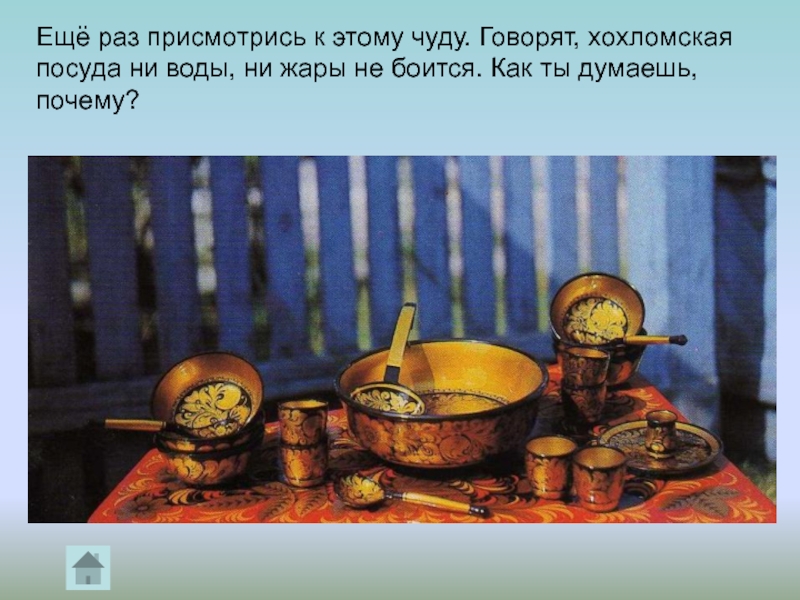 Ещё раз присмотрись к этому чуду. Говорят, хохломская посуда ни воды, ни жары не боится. Как ты думаешь, почему?